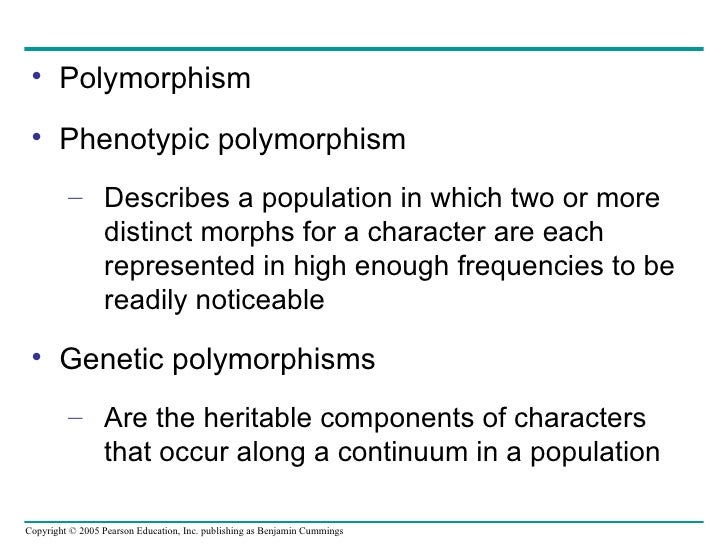 • Polymorphism

• Phenotypic polymorphism

– Describes a population in which two or more distinct morphs for a character are each represented in high enough frequencies to be readily noticeable

• Genetic polymorphisms

– Are the heritable components of characters that occur along a continuum in a population

Copyright © 2005 Pearson Education, Inc. publishing as Benjamin Cummings